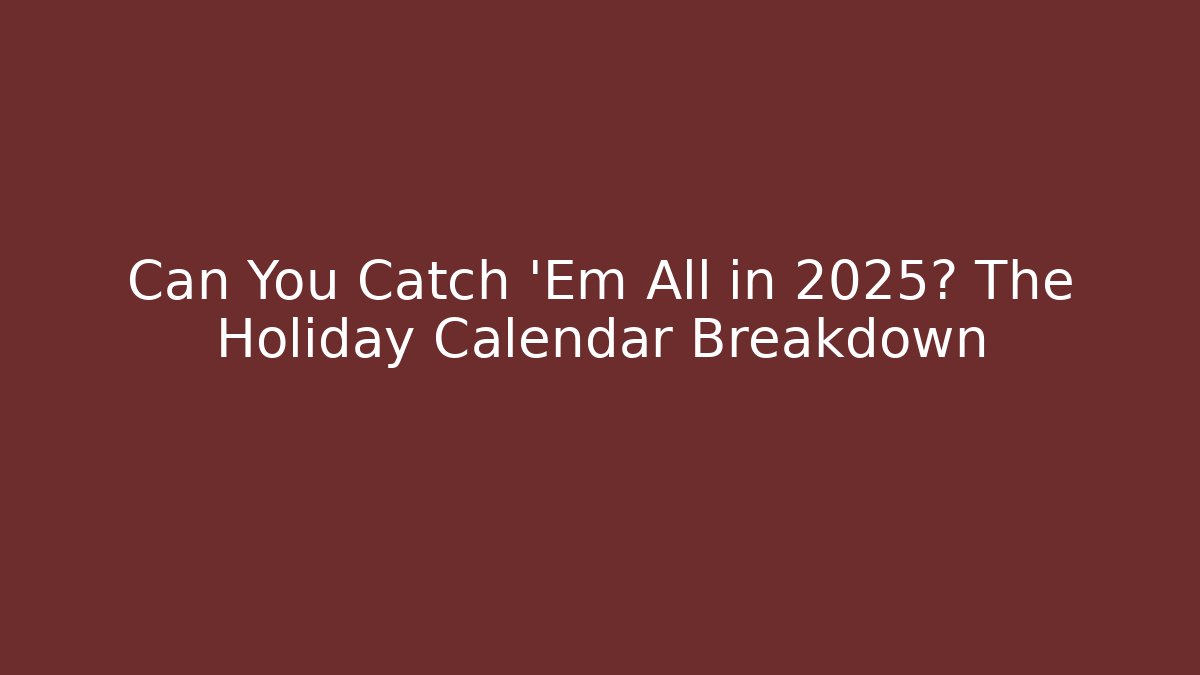 Can You Catch 'Em All in 2025? The Holiday Calendar Breakdown